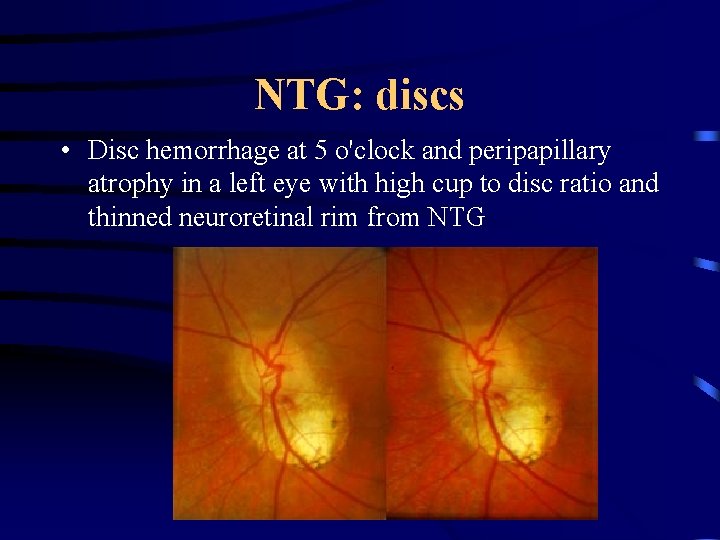 NTG: discs

• Disc hemorrhage at 5 o'clock and peripapillary atrophy in a left eye with high cup to disc ratio and thinned neuroretinal rim from NTG